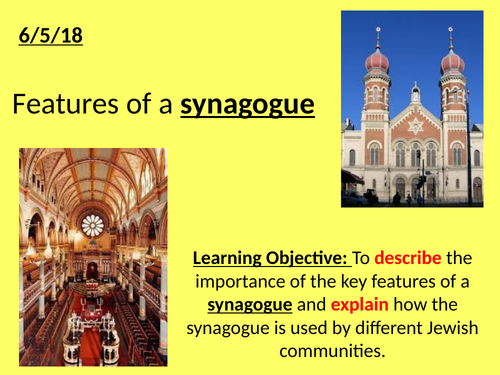 6/5/18

Features of a synagogue

Learning Objective: To describe the importance of the key features of a synagogue and explain how the synagogue is used by different Jewish communities.